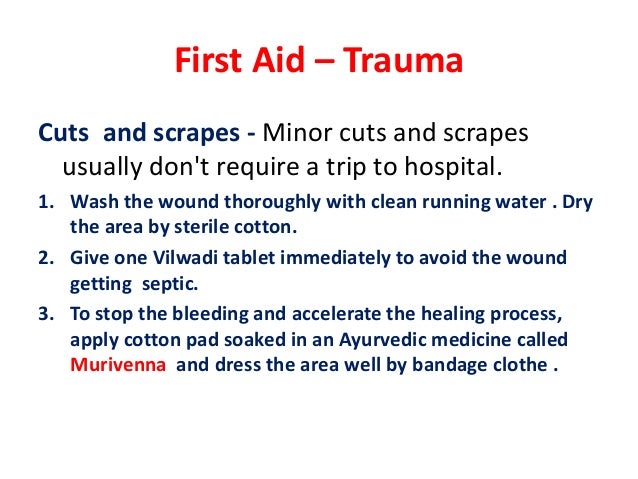 First Aid – Trauma

Cuts and scrapes - Minor cuts and scrapes usually don't require a trip to hospital.

1. Wash the wound thoroughly with clean running water . Dry the area by sterile cotton.
2. Give one Vilwadi tablet immediately to avoid the wound getting septic.
3. To stop the bleeding and accelerate the healing process, apply cotton pad soaked in an Ayurvedic medicine called Murivenna and dress the area well by bandage clothe .